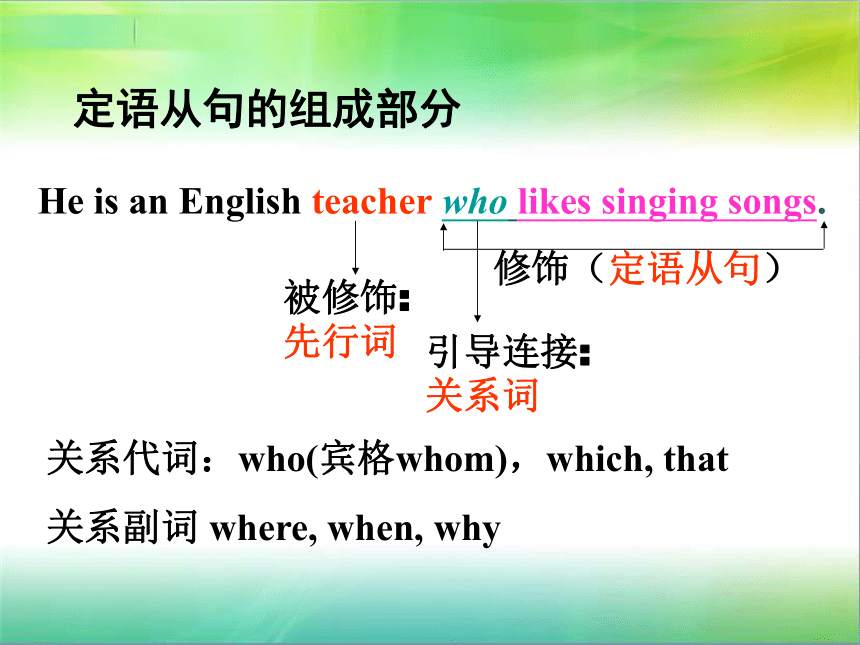 定语从句的组成部分

He is an English teacher who likes singing songs.

修饰（定语从句）

被修饰:
先行词

引导连接:
关系词

关系代词：who(宾格whom)，which, that

关系副词 where, when, why